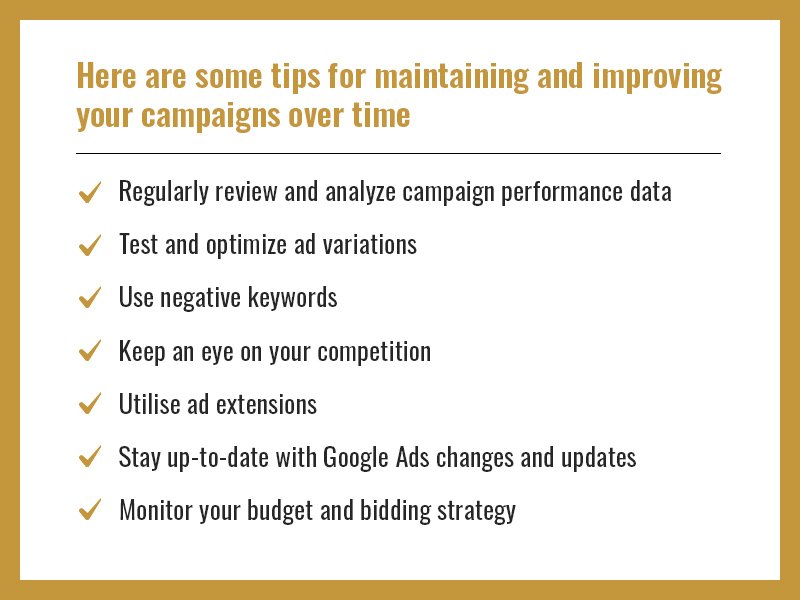 Here are some tips for maintaining and improving your campaigns over time

✓ Regularly review and analyze campaign performance data

✓ Test and optimize ad variations

✓ Use negative keywords

✓ Keep an eye on your competition

✓ Utilise ad extensions

✓ Stay up-to-date with Google Ads changes and updates

✓ Monitor your budget and bidding strategy